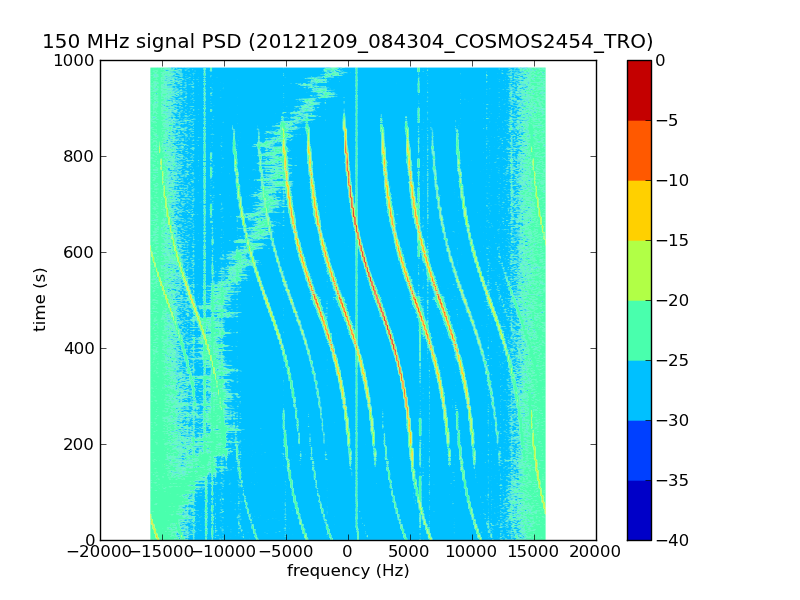 150 MHz signal PSD (20121209_084304_COSMOS2454_TRO)

time (s)

1000
800
600
400
200
0

−20000 −15000 −10000 −5000 0 5000 10000 15000 20000

frequency (Hz)

0
−5
−10
−15
−20
−25
−30
−35
−40